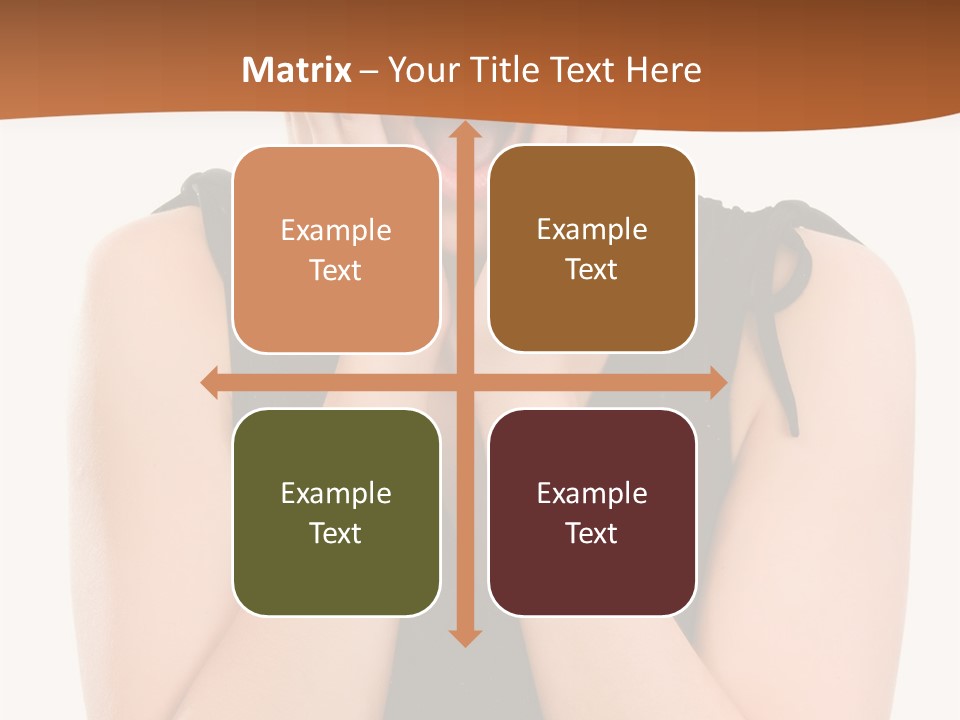 Matrix – Your Title Text Here

Example Text

Example Text

Example Text

Example Text